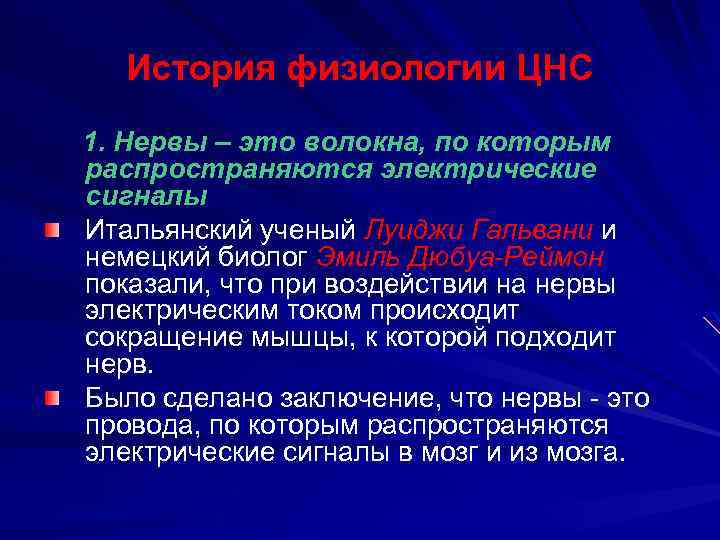 История физиологии ЦНС

1. Нервы – это волокна, по которым распространяются электрические сигналы

Итальянский ученый Луиджи Гальвани и немецкий биолог Эмиль Дюбуа-Реймон показали, что при воздействии на нервы электрическим током происходит сокращение мышцы, к которой подходит нерв.

Было сделано заключение, что нервы - это провода, по которым распространяются электрические сигналы в мозг и из мозга.